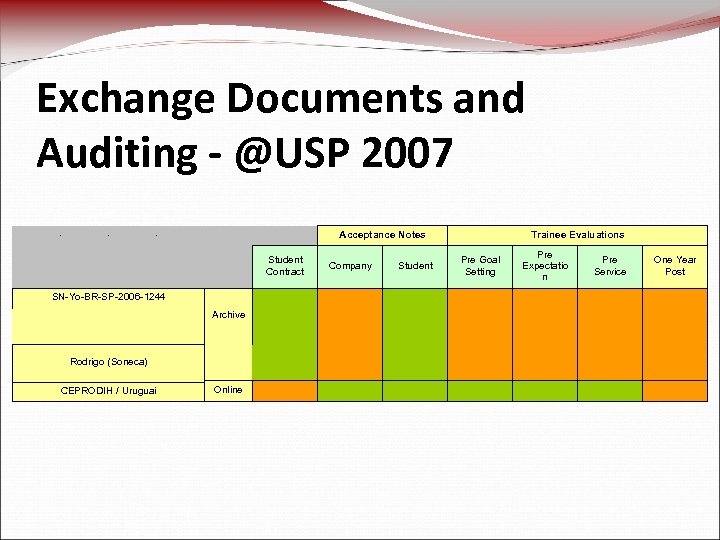 Exchange Documents and Auditing - @USP 2007

| | | | Acceptance Notes | | Trainee Evaluations | | | |
|---|---|---|---|---|---|---|---|---|
| | | Student Contract | Company | Student | Pre Goal Setting | Pre Expectation | Pre Service | One Year Post |
| SN-Yo-BR-SP-2006-1244 | Archive | | | | | | | |
| Rodrigo (Soneca) | | | | | | | | |
| CEPRODIH / Uruguai | Online | | | | | | | |